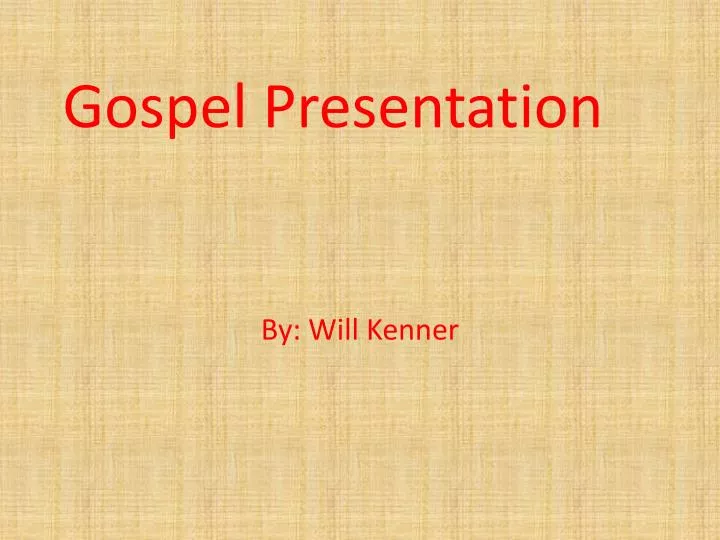 Gospel Presentation

By: Will Kenner